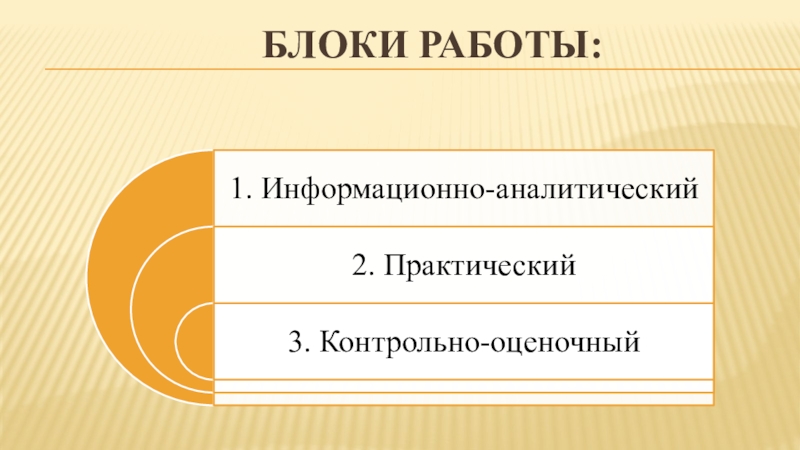 БЛОКИ РАБОТЫ:

1. Информационно-аналитический

2. Практический

3. Контрольно-оценочный